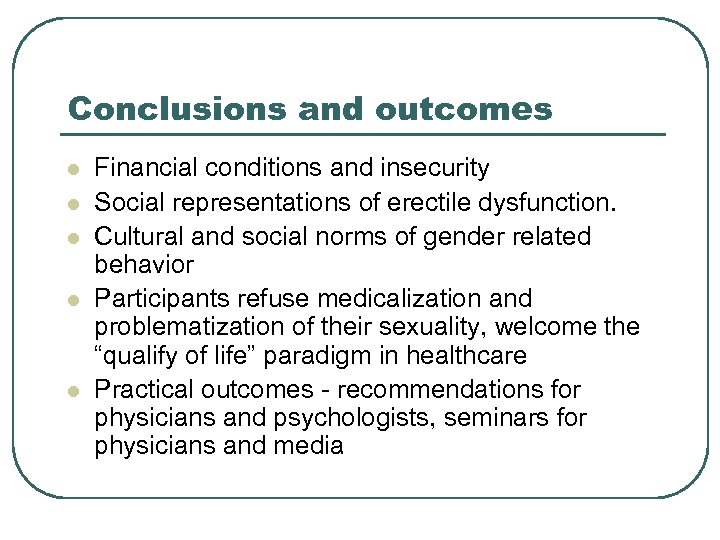 Conclusions and outcomes

- Financial conditions and insecurity
- Social representations of erectile dysfunction.
- Cultural and social norms of gender related behavior
- Participants refuse medicalization and problematization of their sexuality, welcome the “qualify of life” paradigm in healthcare
- Practical outcomes - recommendations for physicians and psychologists, seminars for physicians and media